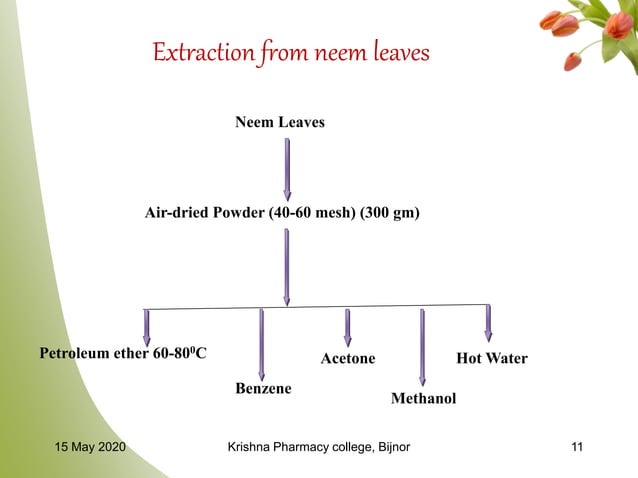 Extraction from neem leaves

Neem Leaves

Air-dried Powder (40-60 mesh) (300 gm)

Petroleum ether 60-80$^0$C

Benzene

Acetone

Methanol

Hot Water

15 May 2020

Krishna Pharmacy college, Bijnor

11